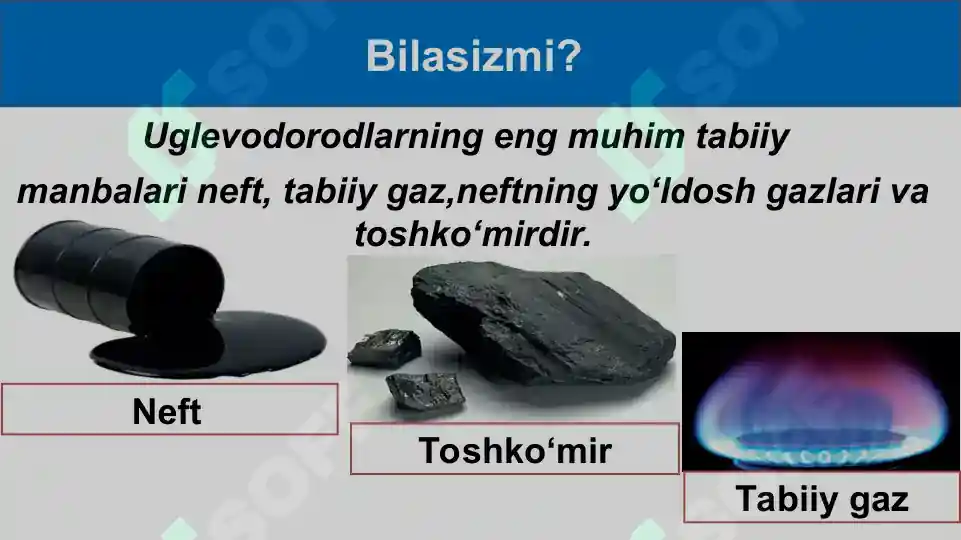 Bilasizmi?

Uglevodorodlarning eng muhim tabiiy manbalari neft, tabiiy gaz,neftning yo‘ldosh gazlari va toshko‘mirdir.

Neft

Toshko‘mir

Tabiiy gaz